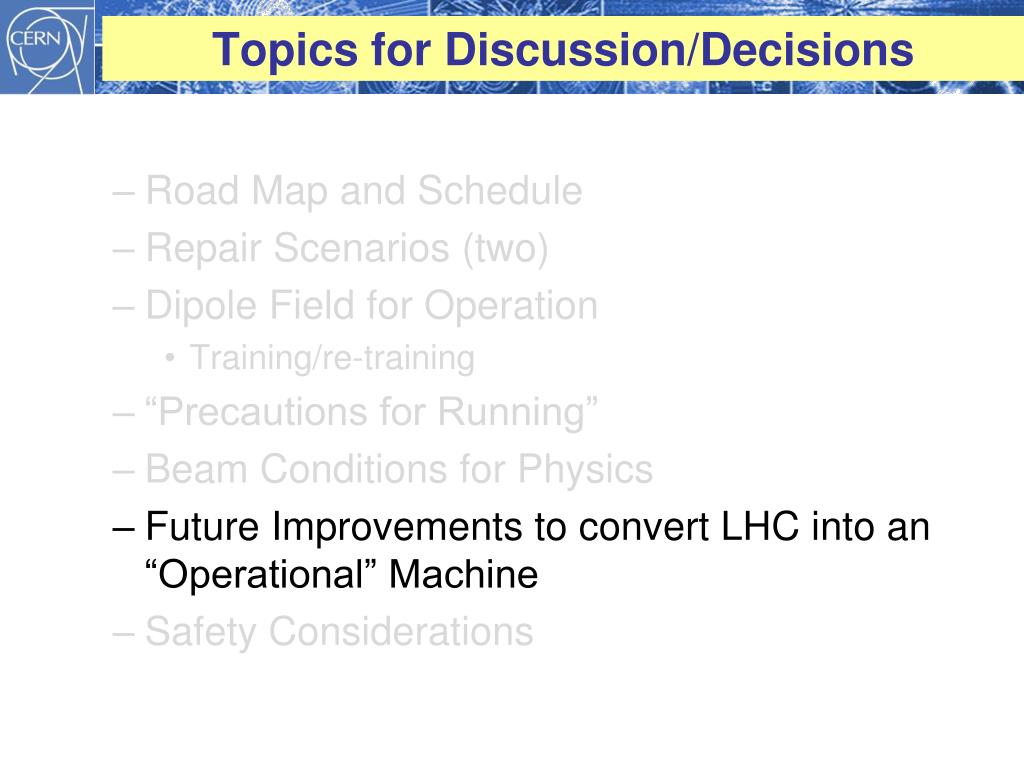 CERN

Topics for Discussion/Decisions

– Road Map and Schedule
– Repair Scenarios (two)
– Dipole Field for Operation
• Training/re-training
– “Precautions for Running”
– Beam Conditions for Physics
– Future Improvements to convert LHC into an “Operational” Machine
– Safety Considerations